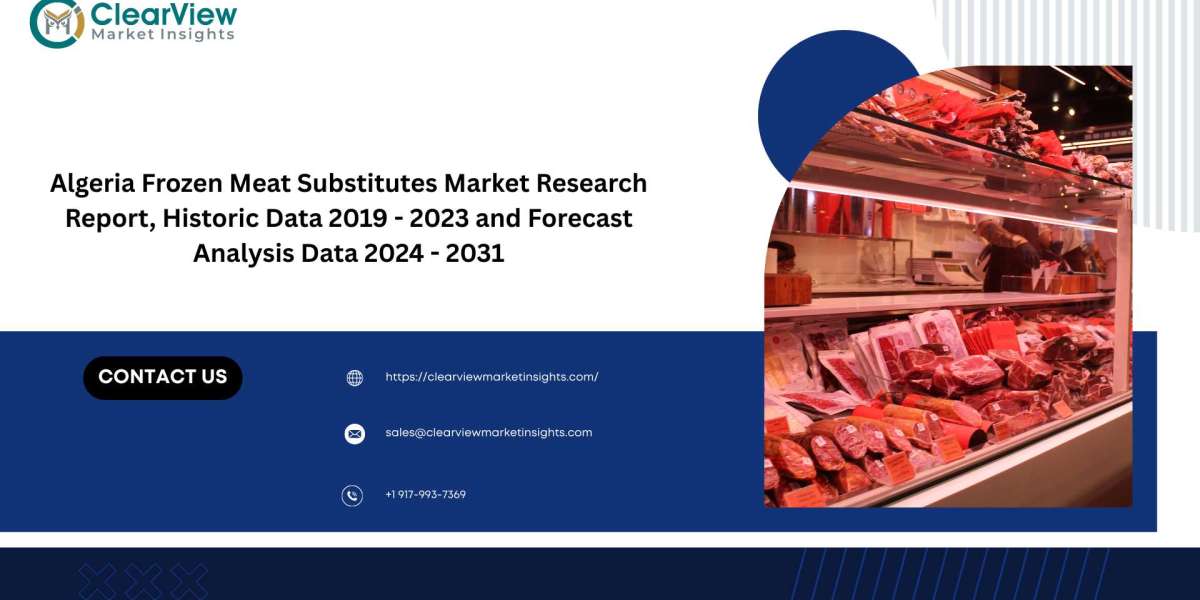 ClearView
Market Insights

Algeria Frozen Meat Substitutes Market Research Report, Historic Data 2019 - 2023 and Forecast Analysis Data 2024 - 2031

CONTACT US

https://clearviewmarketinsights.com/

sales@clearviewmarketinsights.com

+1 917-993-7369